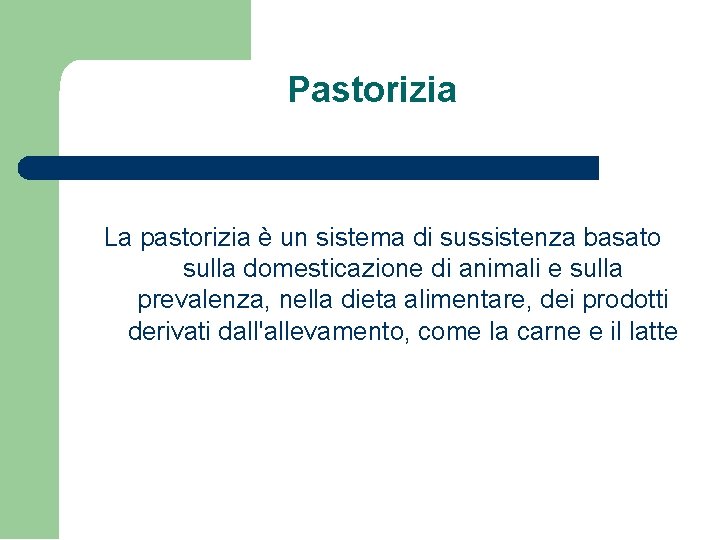 Pastorizia

La pastorizia è un sistema di sussistenza basato sulla domesticazione di animali e sulla prevalenza, nella dieta alimentare, dei prodotti derivati dall'allevamento, come la carne e il latte